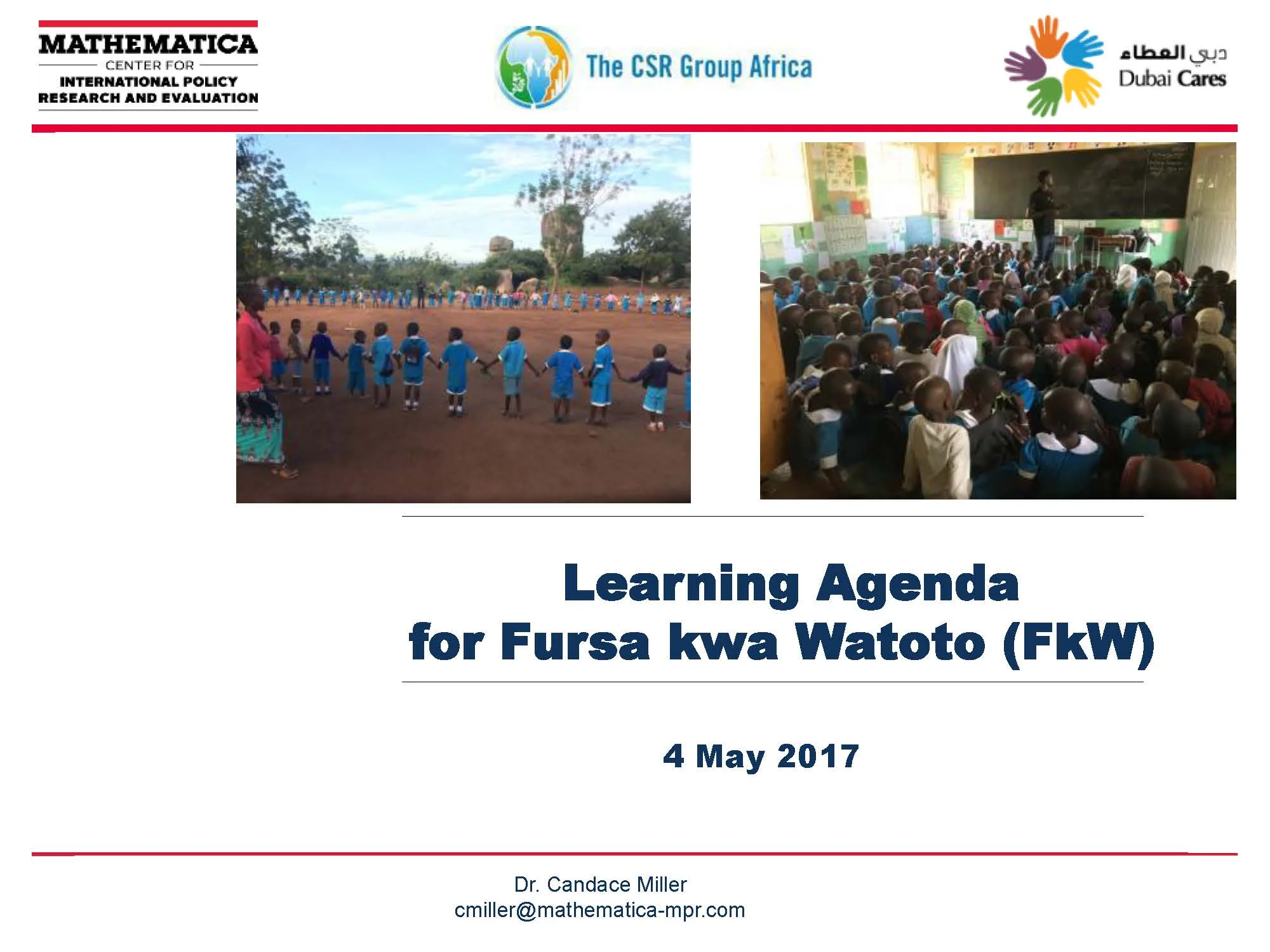 MATHEMATICA
CENTER FOR
INTERNATIONAL POLICY
RESEARCH AND EVALUATION

The CSR Group Africa

دبي العطاء
Dubai Cares

Learning Agenda
for Fursa kwa Watoto (FkW)

4 May 2017

Dr. Candace Miller
cmiller@mathematica-mpr.com